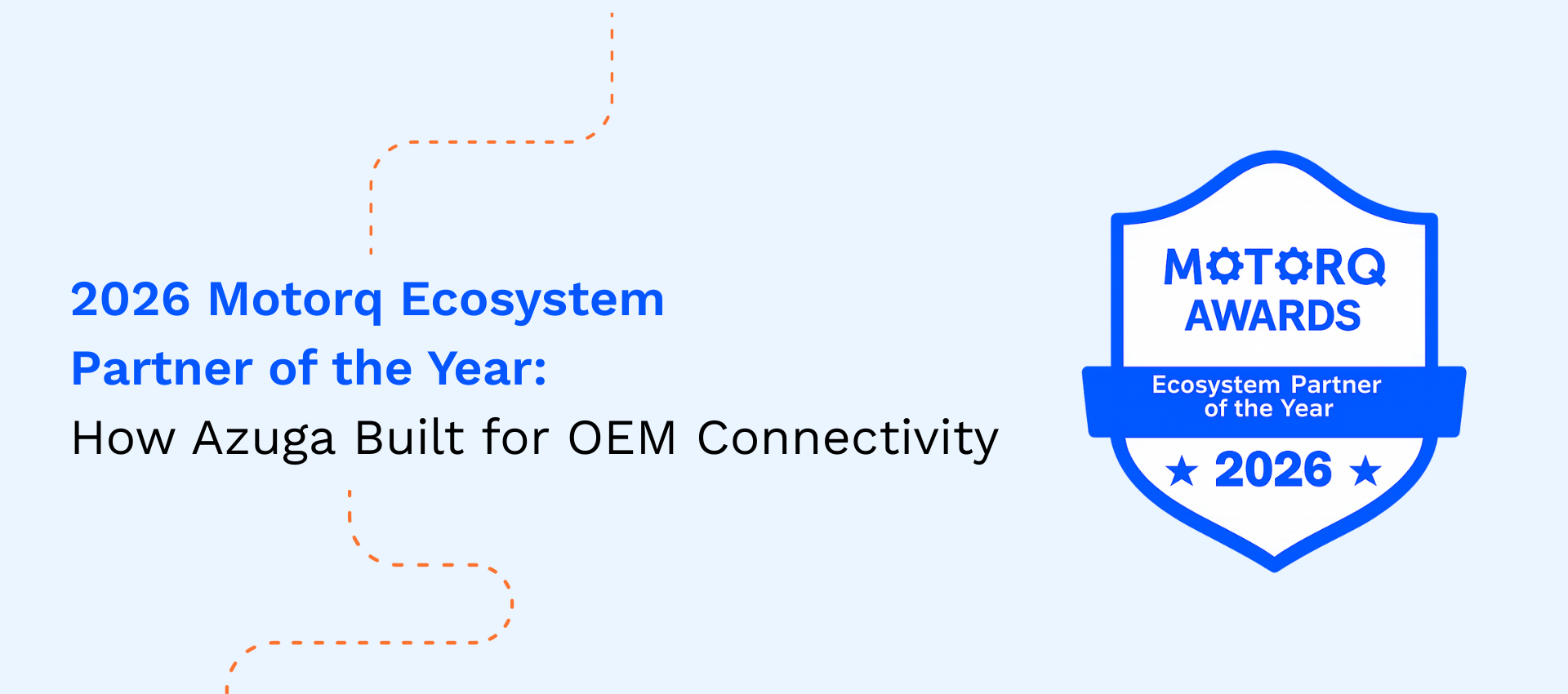 2026 Motorq Ecosystem Partner of the Year:
How Azuga Built for OEM Connectivity

MOTORQ AWARDS
Ecosystem Partner of the Year
★ 2026 ★